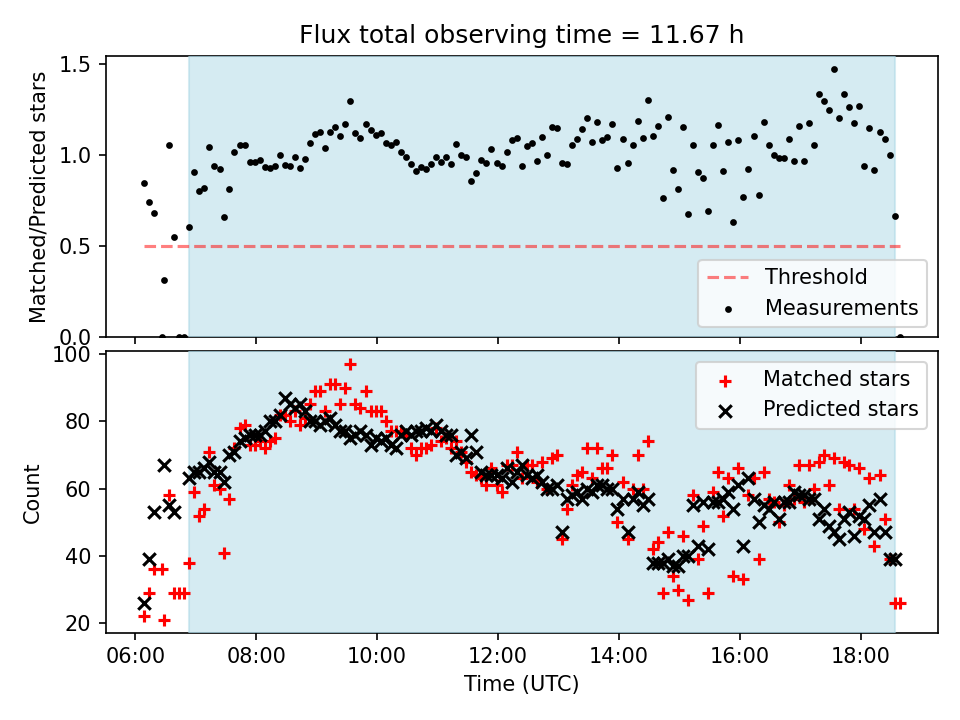 Flux total observing time = 11.67 h

Matched/Predicted stars

1.5
1.0
0.5
0.0

Threshold
Measurements

Count

100
80
60
40
20

Matched stars
Predicted stars

06:00 08:00 10:00 12:00 14:00 16:00 18:00

Time (UTC)